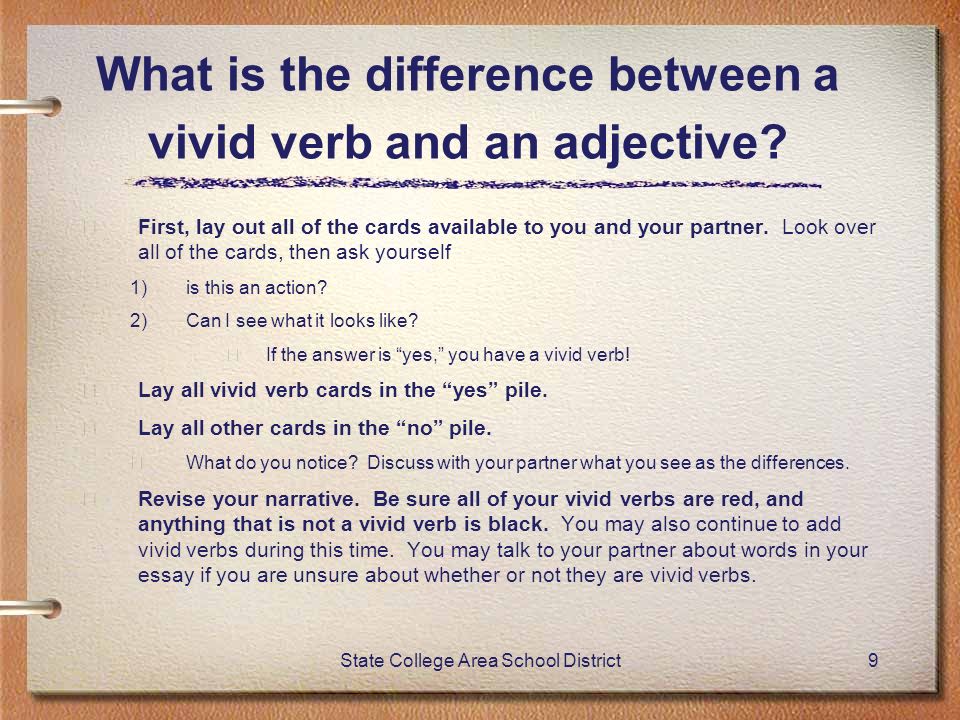 What is the difference between a vivid verb and an adjective?

First, lay out all of the cards available to you and your partner. Look over all of the cards, then ask yourself

1) is this an action?

2) Can I see what it looks like?

If the answer is “yes,” you have a vivid verb!

Lay all vivid verb cards in the “yes” pile.

Lay all other cards in the “no” pile.

What do you notice? Discuss with your partner what you see as the differences.

Revise your narrative. Be sure all of your vivid verbs are red, and anything that is not a vivid verb is black. You may also continue to add vivid verbs during this time. You may talk to your partner about words in your essay if you are unsure about whether or not they are vivid verbs.

State College Area School District 9